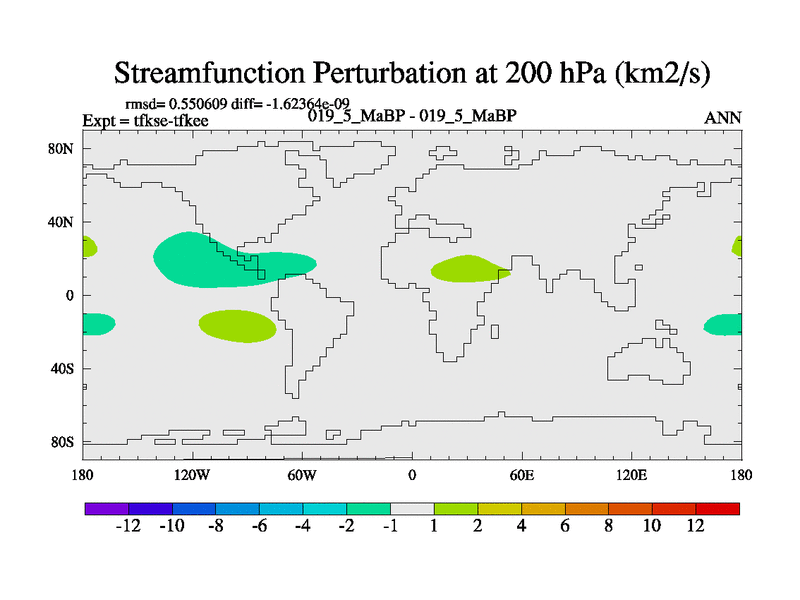 Streamfunction Perturbation at 200 hPa (km2/s)

rmsd= 0.550609 diff= -1.62364e-09
Expt = tfkse-tfkee
019_5_MaBP - 019_5_MaBP
ANN

80N
40N
0
40S
80S

180
120W
60W
0
60E
120E
180

-12
-10
-8
-6
-4
-2
-1
1
2
4
6
8
10
12